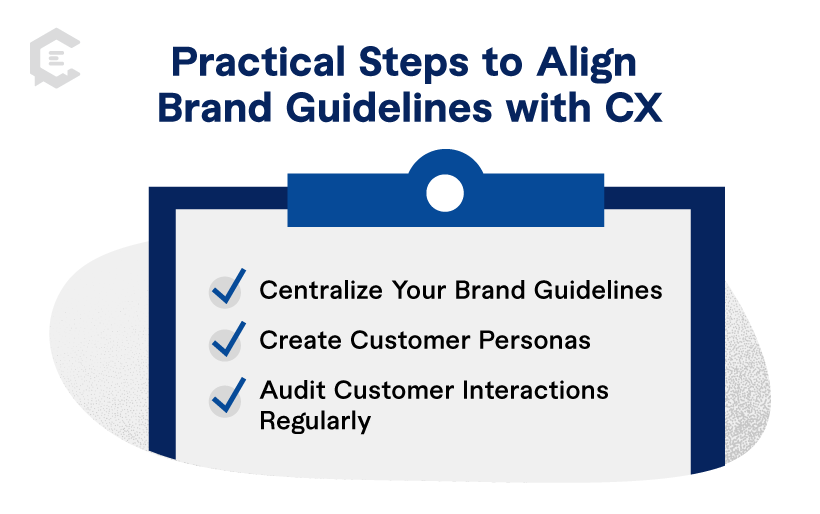 Practical Steps to Align Brand Guidelines with CX

Centralize Your Brand Guidelines

Create Customer Personas

Audit Customer Interactions Regularly